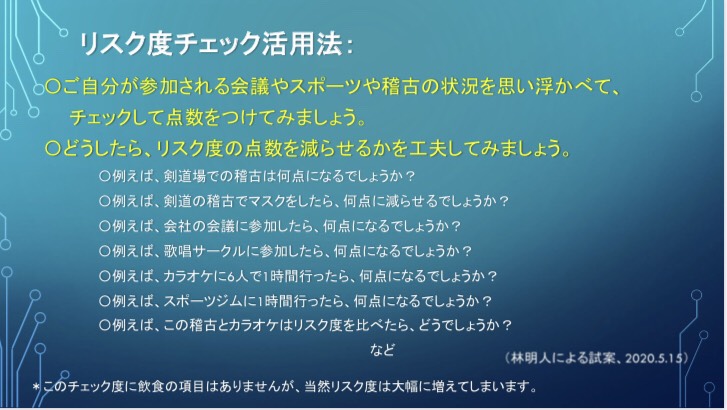 リスク度チェック活用法：

○ご自分が参加される会議やスポーツや稽古の状況を思い浮かべて、チェックして点数をつけてみましょう。

○どうしたら、リスク度の点数を減らせるかを工夫してみましょう。

○例えば、剣道場での稽古は何点になるでしょうか？

○例えば、剣道の稽古でマスクをしたら、何点に減らせるでしょうか？

○例えば、会社の会議に参加したら、何点になるでしょうか？

○例えば、歌唱サークルに参加したら、何点になるでしょうか？

○例えば、カラオケに6人で1時間行ったら、何点になるでしょうか？

○例えば、スポーツジムに1時間行ったら、何点になるでしょうか？

○例えば、この稽古とカラオケはリスク度を比べたら、どうでしょうか？

など

（林明人による試案、2020.5.15）

＊このチェック度に飲食の項目はありませんが、当然リスク度は大幅に増えてしまいます。